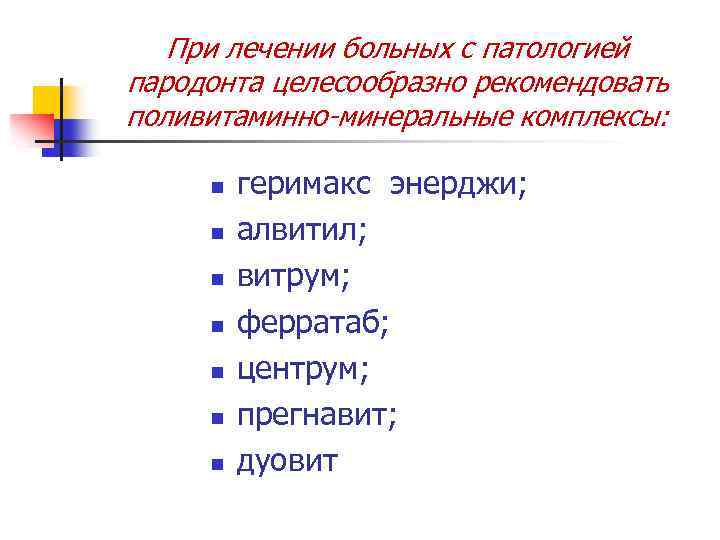 При лечении больных с патологией пародонта целесообразно рекомендовать поливитаминно-минеральные комплексы:

- геримакс энерджи;
- алвитил;
- витрум;
- ферратаб;
- центрум;
- прегнавит;
- дуовит